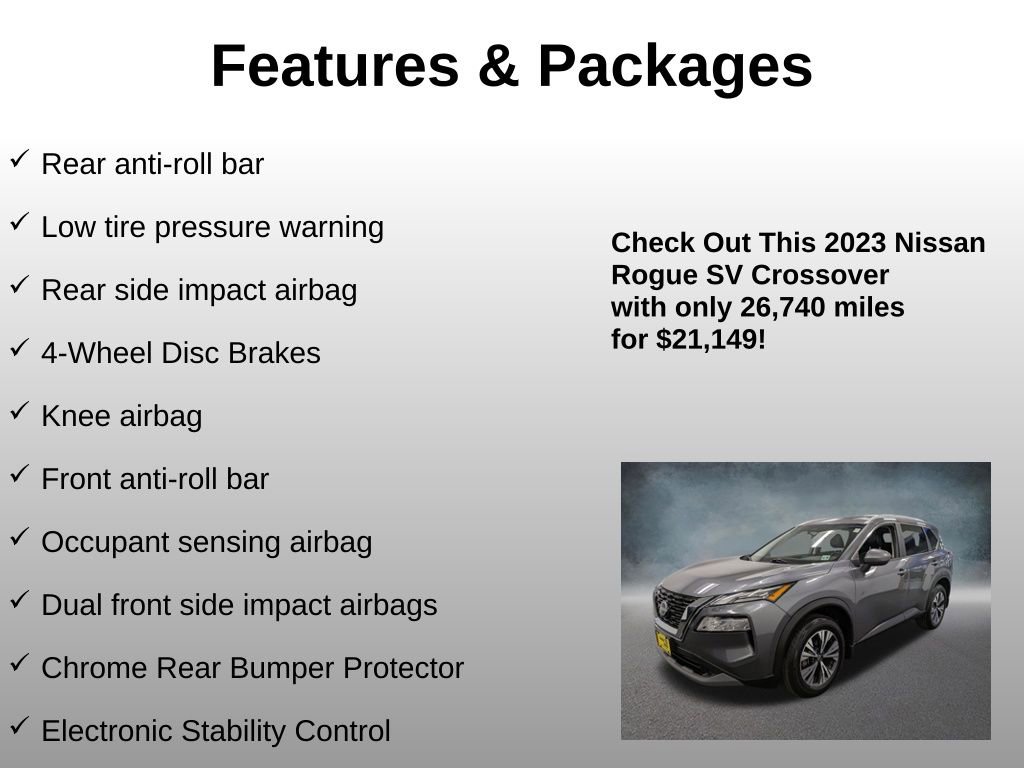 Features & Packages

✓ Rear anti-roll bar

✓ Low tire pressure warning

✓ Rear side impact airbag

✓ 4-Wheel Disc Brakes

✓ Knee airbag

✓ Front anti-roll bar

✓ Occupant sensing airbag

✓ Dual front side impact airbags

✓ Chrome Rear Bumper Protector

✓ Electronic Stability Control

Check Out This 2023 Nissan Rogue SV Crossover with only 26,740 miles for $21,149!